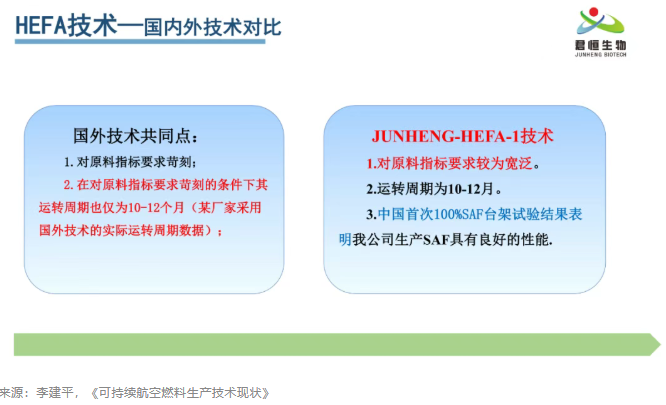 HEFA技术—国内外技术对比

君恒生物
JUNHENG BIOTECH

国外技术共同点：

1. 对原料指标要求苛刻；

2. 在对原料指标要求苛刻的条件下其运转周期也仅为10-12个月（某厂家采用国外技术的实际运转周期数据）；

JUNHENG-HEFA-1技术

1.对原料指标要求较为宽泛。

2.运转周期为10-12月。

3.中国首次100%SAF台架试验结果表明我公司生产SAF具有良好的性能.

来源：李建平，《可持续航空燃料生产技术现状》